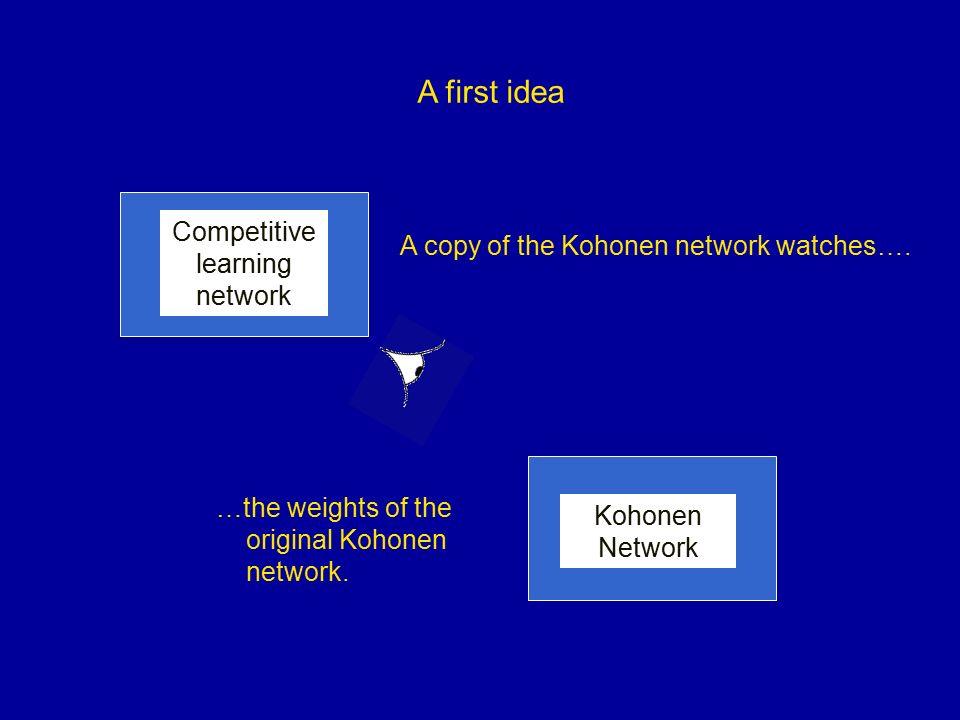 A first idea

Competitive learning network

A copy of the Kohonen network watches….

…the weights of the original Kohonen network.

Kohonen Network